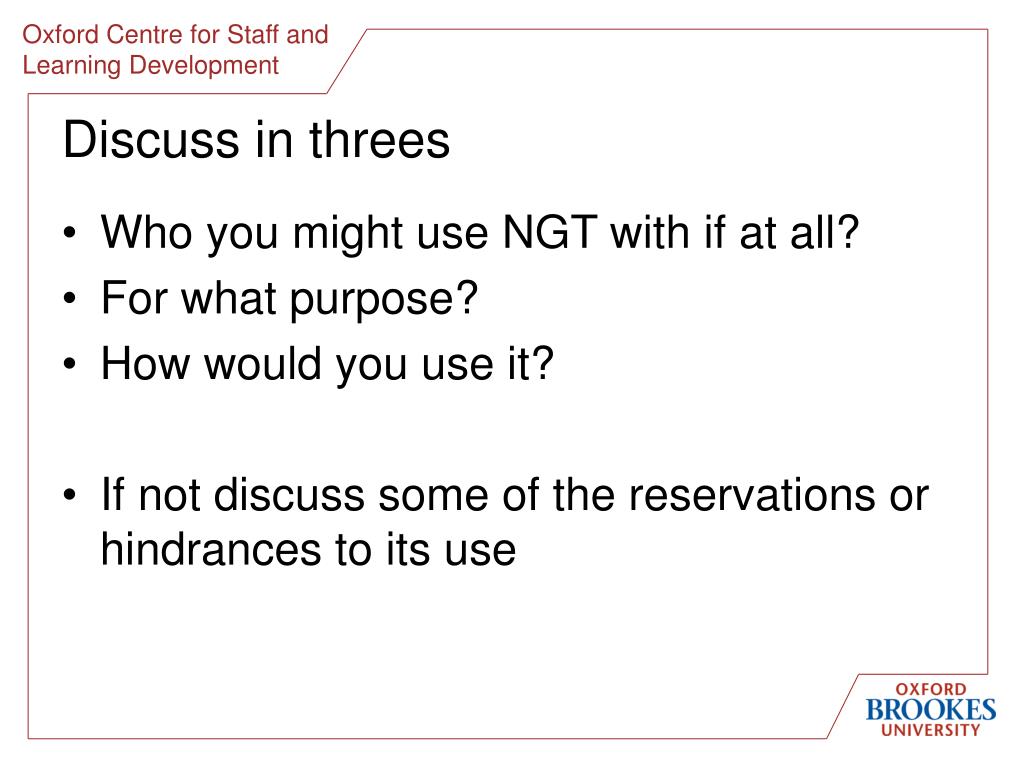 Oxford Centre for Staff and Learning Development

Discuss in threes

• Who you might use NGT with if at all?
• For what purpose?
• How would you use it?

• If not discuss some of the reservations or hindrances to its use

OXFORD
BROOKES
UNIVERSITY